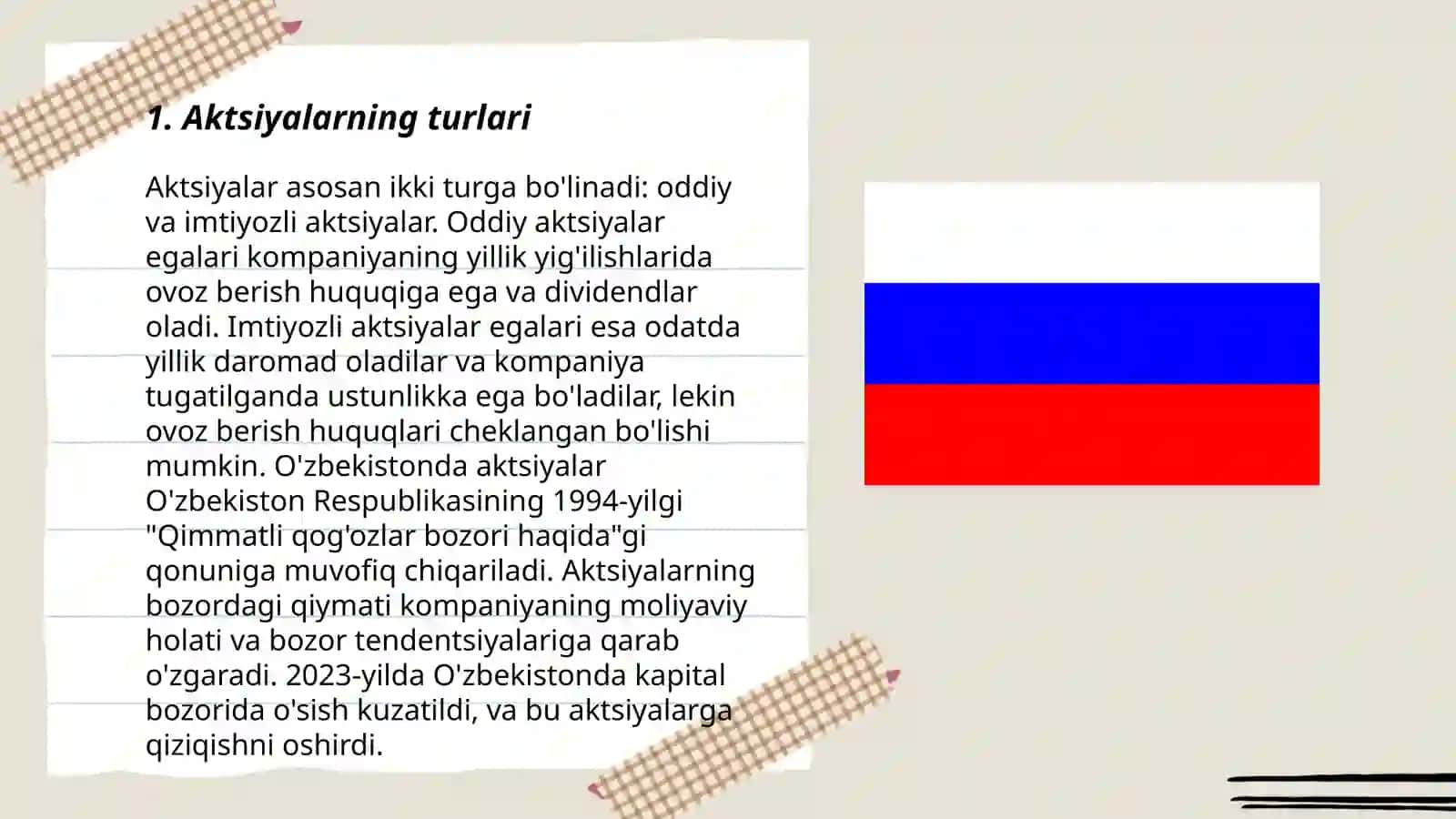 1. Aktsiyalarning turlari

Aktsiyalar asosan ikki turga bo'linadi: oddiy va imtiyozli aktsiyalar. Oddiy aktsiyalar egalari kompaniyaning yillik yig'ilishlarida ovoz berish huquqiga ega va dividendlar oladi. Imtiyozli aktsiyalar egalari esa odatda yillik daromad oladilar va kompaniya tugatilganda ustunlikka ega bo'ladilar, lekin ovoz berish huquqlari cheklangan bo'lishi mumkin. O'zbekistonda aktsiyalar O'zbekiston Respublikasining 1994-yilgi "Qimmatli qog'ozlar bozori haqida"gi qonuniga muvofiq chiqariladi. Aktsiyalarning bozordagi qiymati kompaniyaning moliyaviy holati va bozor tendentsiyalariga qarab o'zgaradi. 2023-yilda O'zbekistonda kapital bozorida o'sish kuzatildi, va bu aktsiyalarga qiziqishni oshirdi.